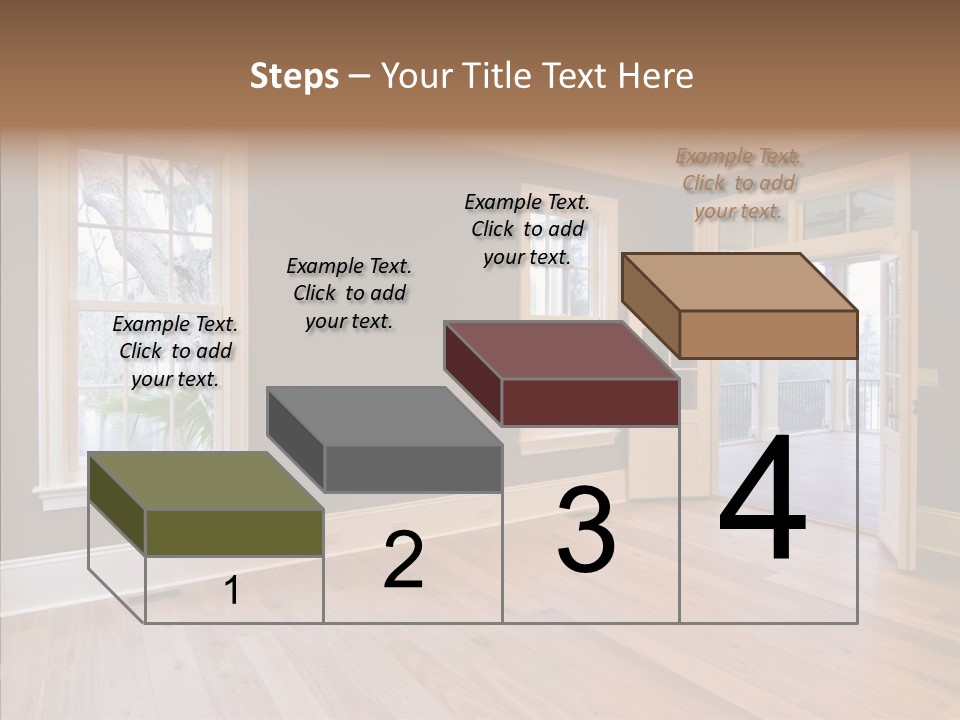 Steps – Your Title Text Here

Example Text. Click to add your text.

Example Text. Click to add your text.

Example Text. Click to add your text.

Example Text. Click to add your text.

1

2

3

4